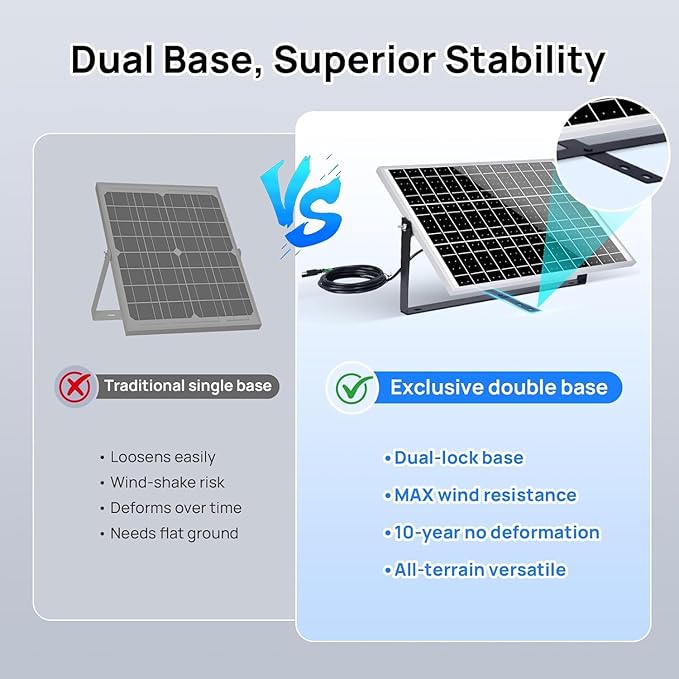 Dual Base, Superior Stability

VS

Traditional single base

• Loosens easily
• Wind-shake risk
• Deforms over time
• Needs flat ground

Exclusive double base

• Dual-lock base
• MAX wind resistance
• 10-year no deformation
• All-terrain versatile